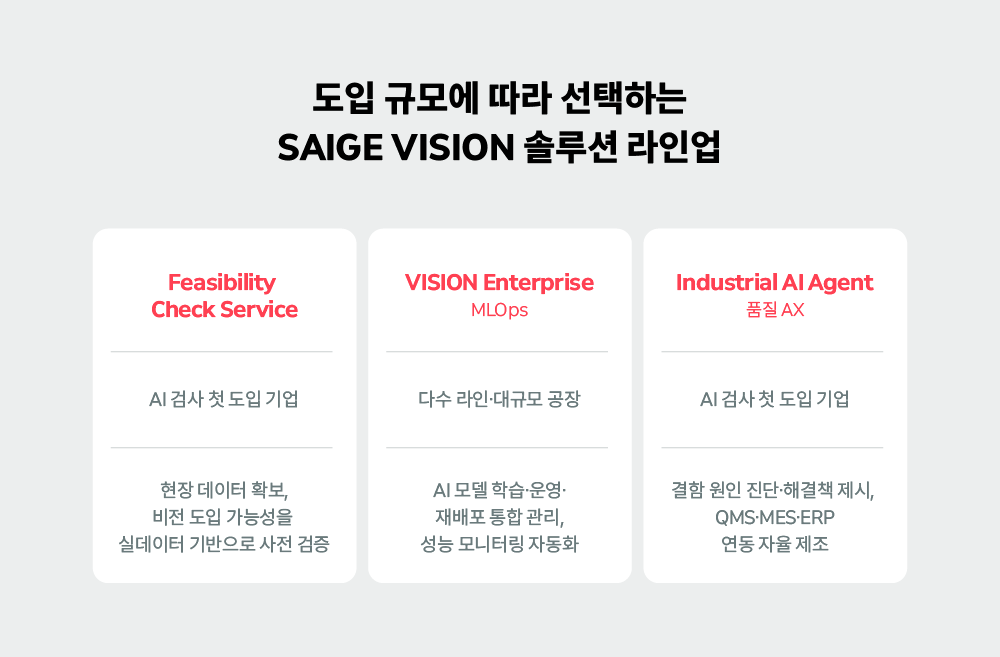 도입 규모에 따라 선택하는
SAIGE VISION 솔루션 라인업

Feasibility
Check Service

AI 검사 첫 도입 기업

현장 데이터 확보,
비전 도입 가능성을
실데이터 기반으로 사전 검증

VISION Enterprise
MLOps

다수 라인·대규모 공장

AI 모델 학습·운영·
재배포 통합 관리,
성능 모니터링 자동화

Industrial AI Agent
품질 AX

AI 검사 첫 도입 기업

결함 원인 진단·해결책 제시,
QMS·MES·ERP
연동 자율 제조